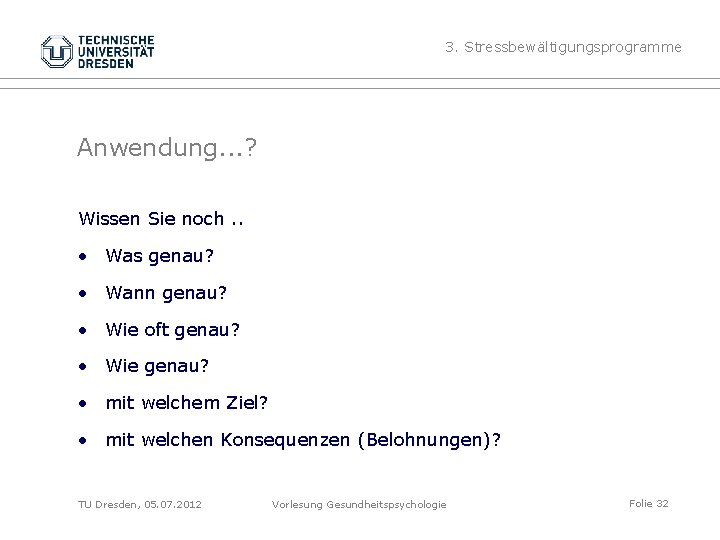 TECHNISCHE UNIVERSITÄT DRESDEN

3. Stressbewältigungsprogramme

Anwendung...?

Wissen Sie noch ..

• Was genau?
• Wann genau?
• Wie oft genau?
• Wie genau?
• mit welchem Ziel?
• mit welchen Konsequenzen (Belohnungen)?

TU Dresden, 05.07.2012 Vorlesung Gesundheitspsychologie Folie 32